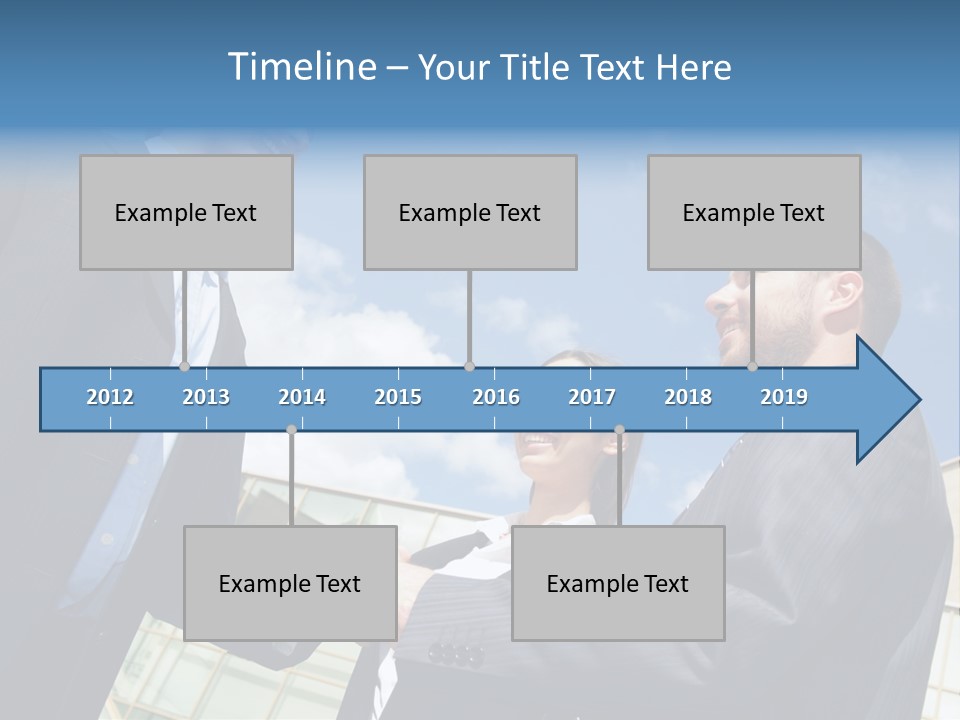 Timeline – Your Title Text Here

Example Text

Example Text

Example Text

2012 2013 2014 2015 2016 2017 2018 2019

Example Text

Example Text